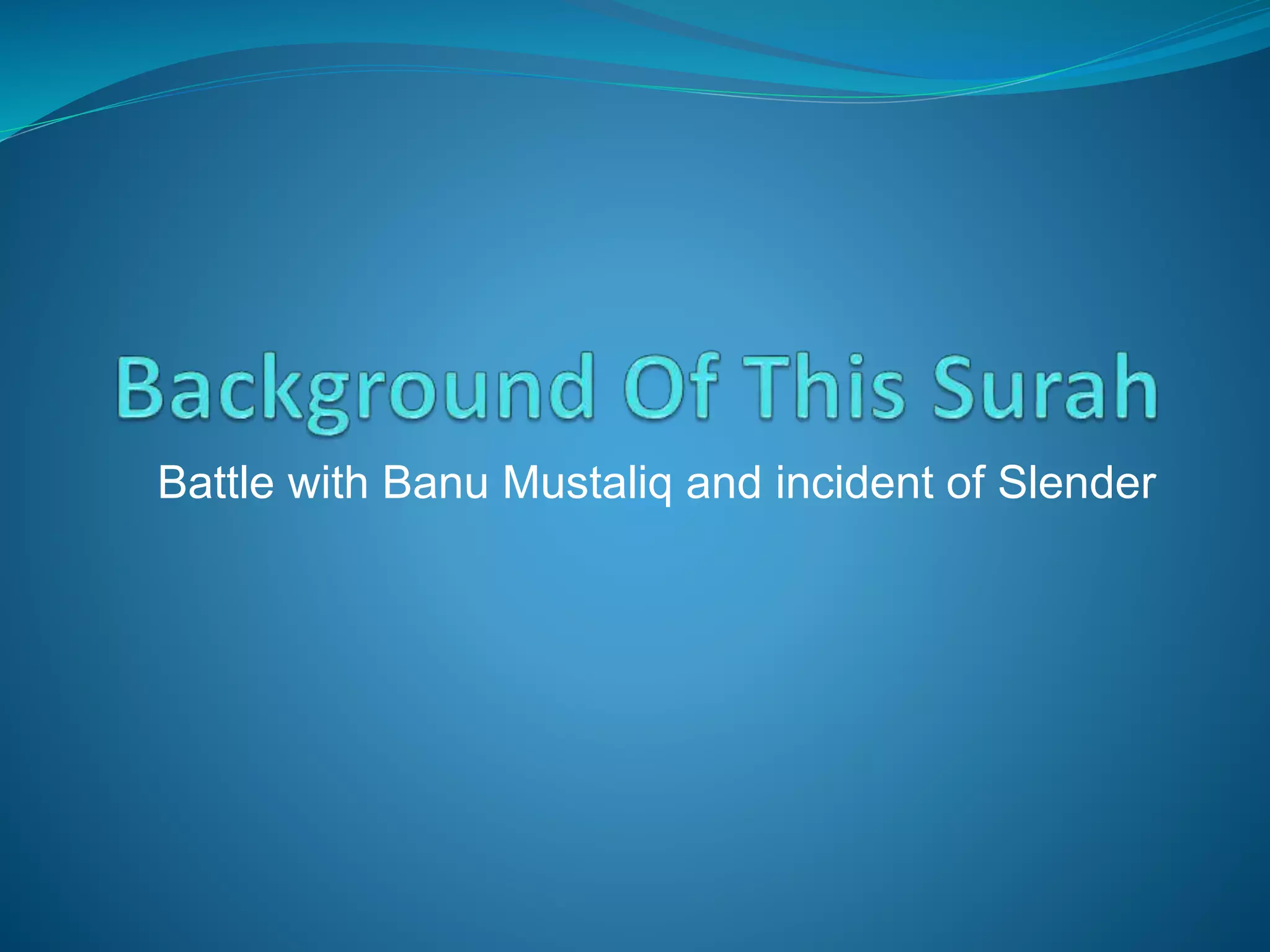 Background Of This Surah

Battle with Banu Mustaliq and incident of Slender